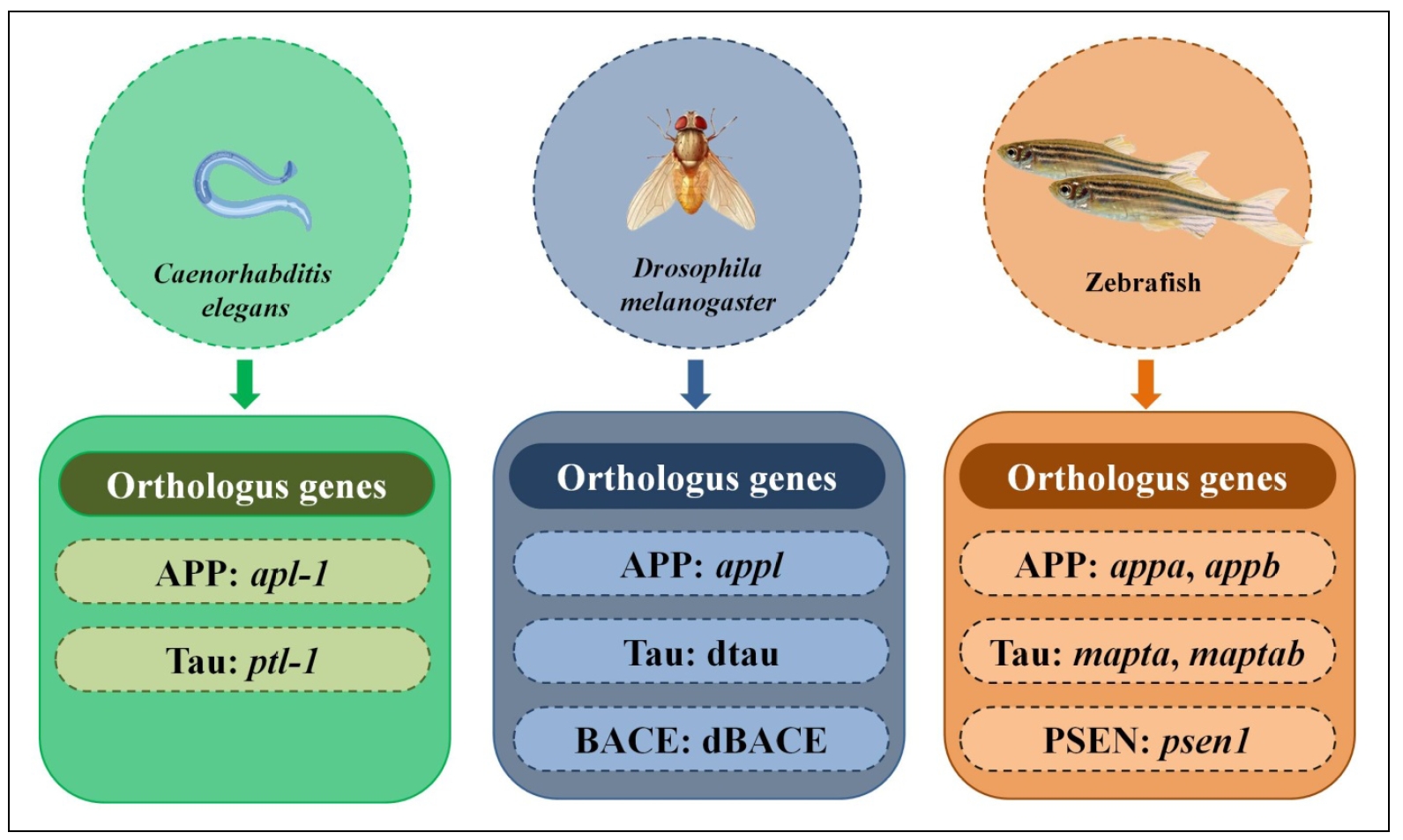 Caenorhabditis elegans

Orthologus genes

APP: apl-1

Tau: ptl-1

Drosophila melanogaster

Orthologus genes

APP: appl

Tau: dtau

BACE: dBACE

Zebrafish

Orthologus genes

APP: appa, appb

Tau: mapta, maptab

PSEN: psen1